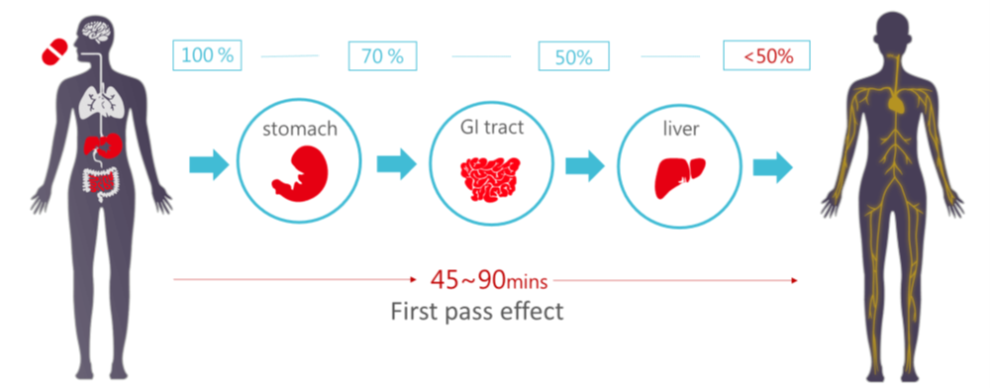 100 %

70 %

50%

<50%

stomach

GI tract

liver

45~90mins

First pass effect